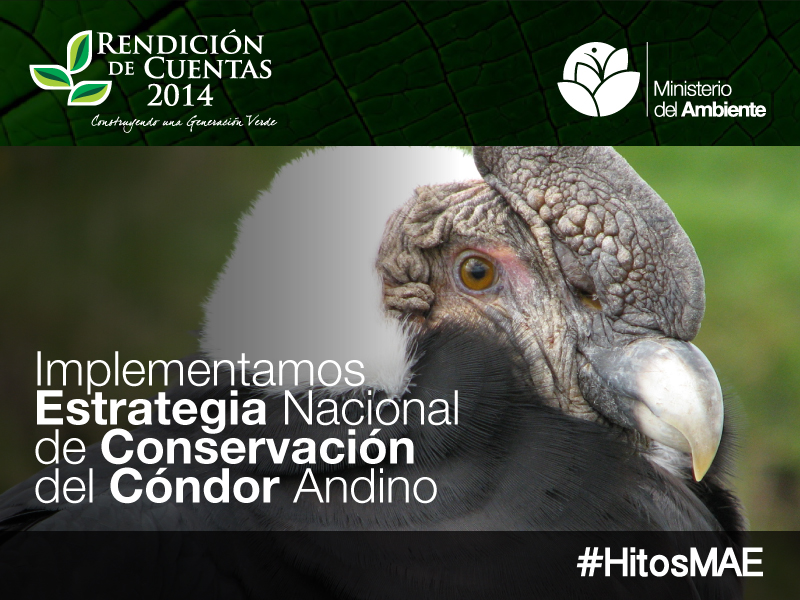 RENDICIÓN DE CUENTAS 2014
Construyendo una Generación Verde

Ministerio del Ambiente

Implementamos Estrategia Nacional de Conservación del Cóndor Andino

#HitosMAE